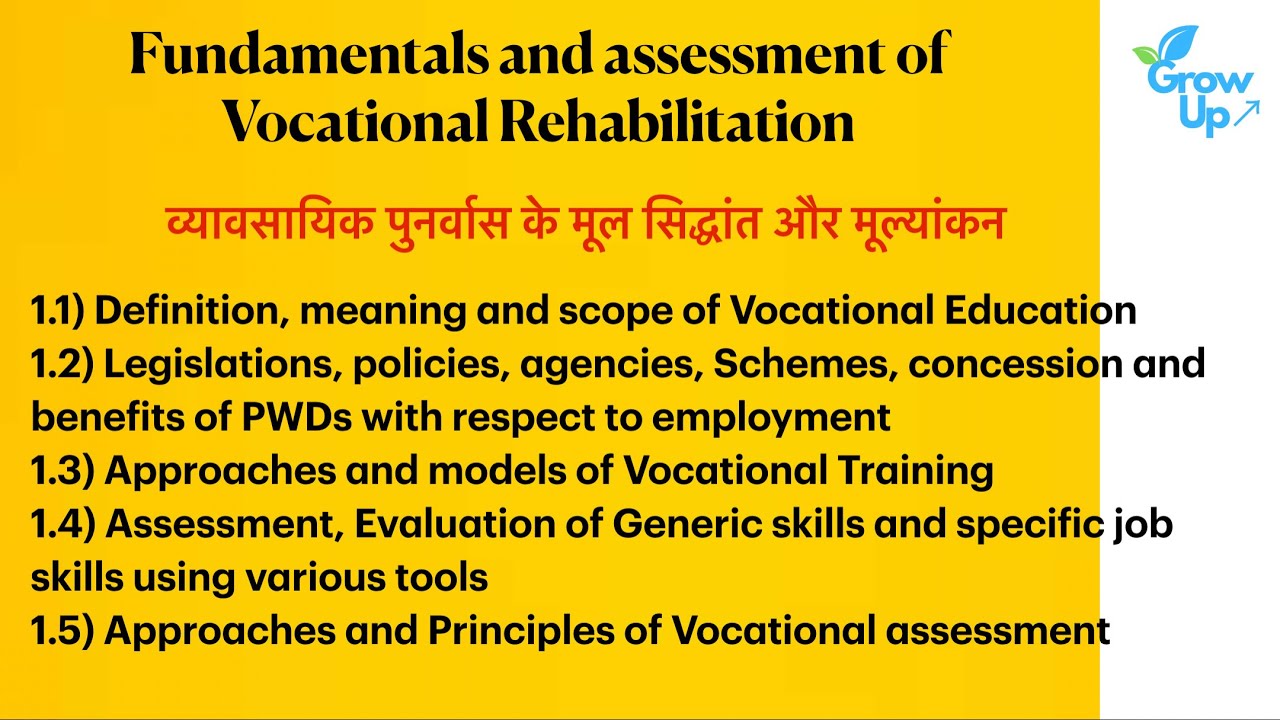 Fundamentals and assessment of Vocational Rehabilitation

Grow Up

व्यावसायिक पुनर्वास के मूल सिद्धांत और मूल्यांकन

1.1) Definition, meaning and scope of Vocational Education
1.2) Legislations, policies, agencies, Schemes, concession and benefits of PWDs with respect to employment
1.3) Approaches and models of Vocational Training
1.4) Assessment, Evaluation of Generic skills and specific job skills using various tools
1.5) Approaches and Principles of Vocational assessment